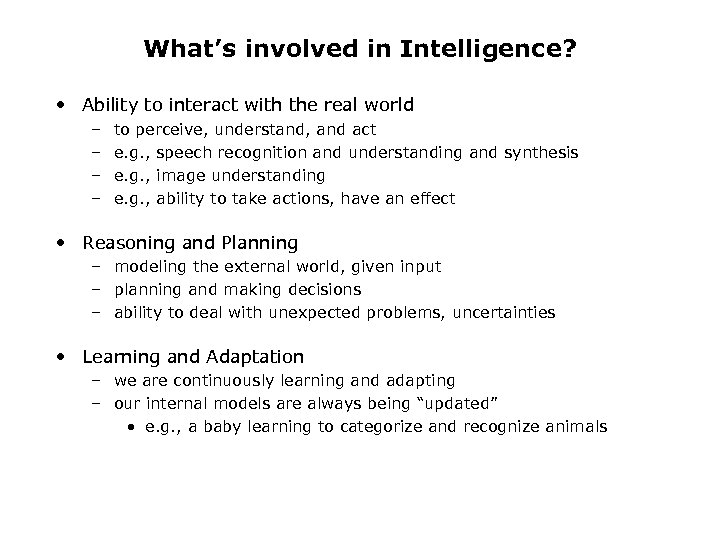 What's involved in Intelligence?

• Ability to interact with the real world
– to perceive, understand, and act
– e.g., speech recognition and understanding and synthesis
– e.g., image understanding
– e.g., ability to take actions, have an effect

• Reasoning and Planning
– modeling the external world, given input
– planning and making decisions
– ability to deal with unexpected problems, uncertainties

• Learning and Adaptation
– we are continuously learning and adapting
– our internal models are always being "updated"
• e.g., a baby learning to categorize and recognize animals